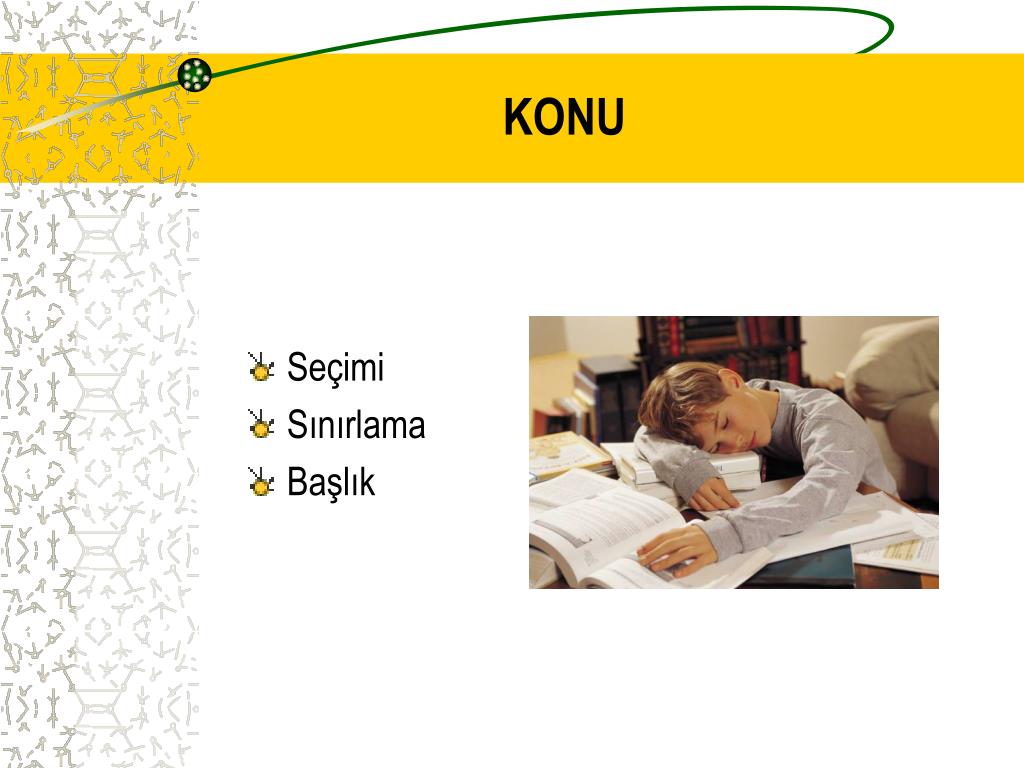 KONU

Seçimi
Sınırlama
Başlık